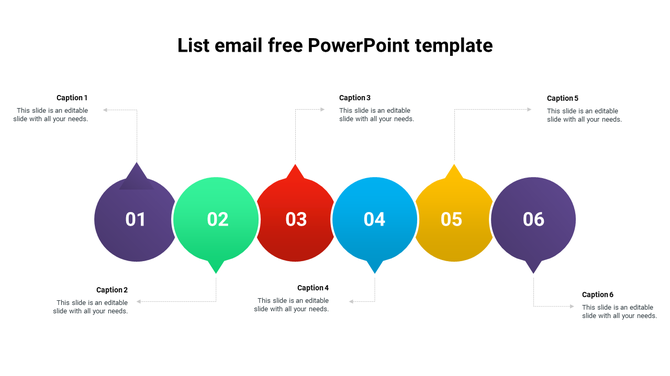 List email free PowerPoint template

Caption 1
This slide is an editable slide with all your needs.

Caption 3
This slide is an editable slide with all your needs.

Caption 5
This slide is an editable slide with all your needs.

01

02

03

04

05

06

Caption 2
This slide is an editable slide with all your needs.

Caption 4
This slide is an editable slide with all your needs.

Caption 6
This slide is an editable slide with all your needs.